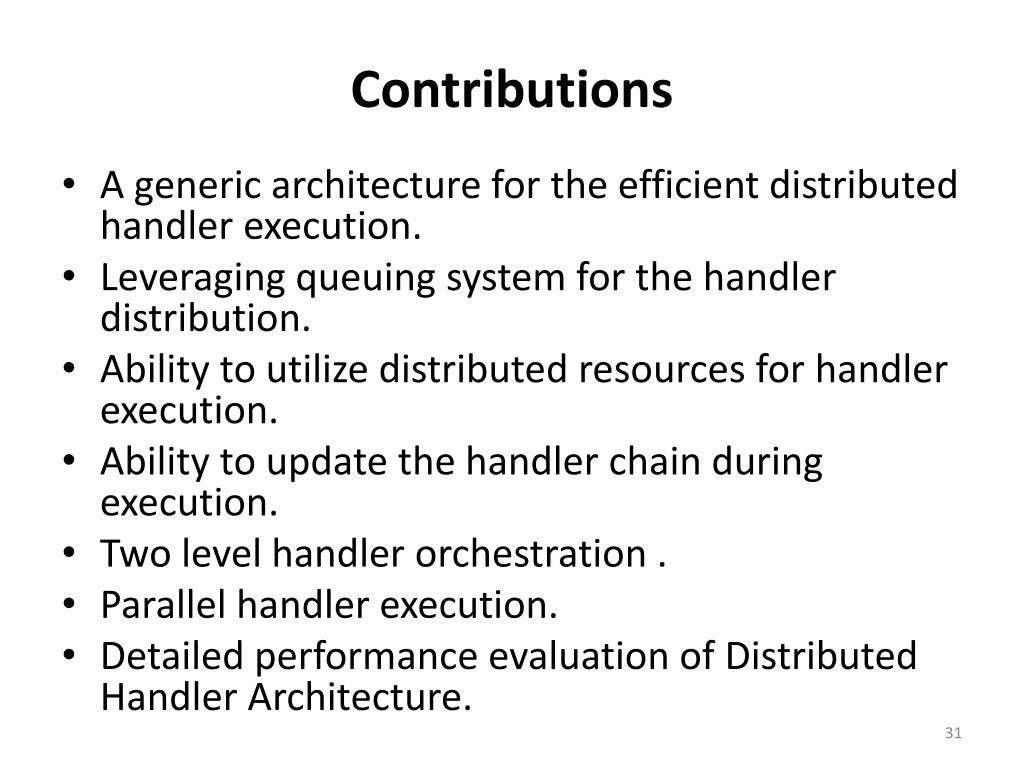 Contributions

• A generic architecture for the efficient distributed handler execution.
• Leveraging queuing system for the handler distribution.
• Ability to utilize distributed resources for handler execution.
• Ability to update the handler chain during execution.
• Two level handler orchestration .
• Parallel handler execution.
• Detailed performance evaluation of Distributed Handler Architecture.

31